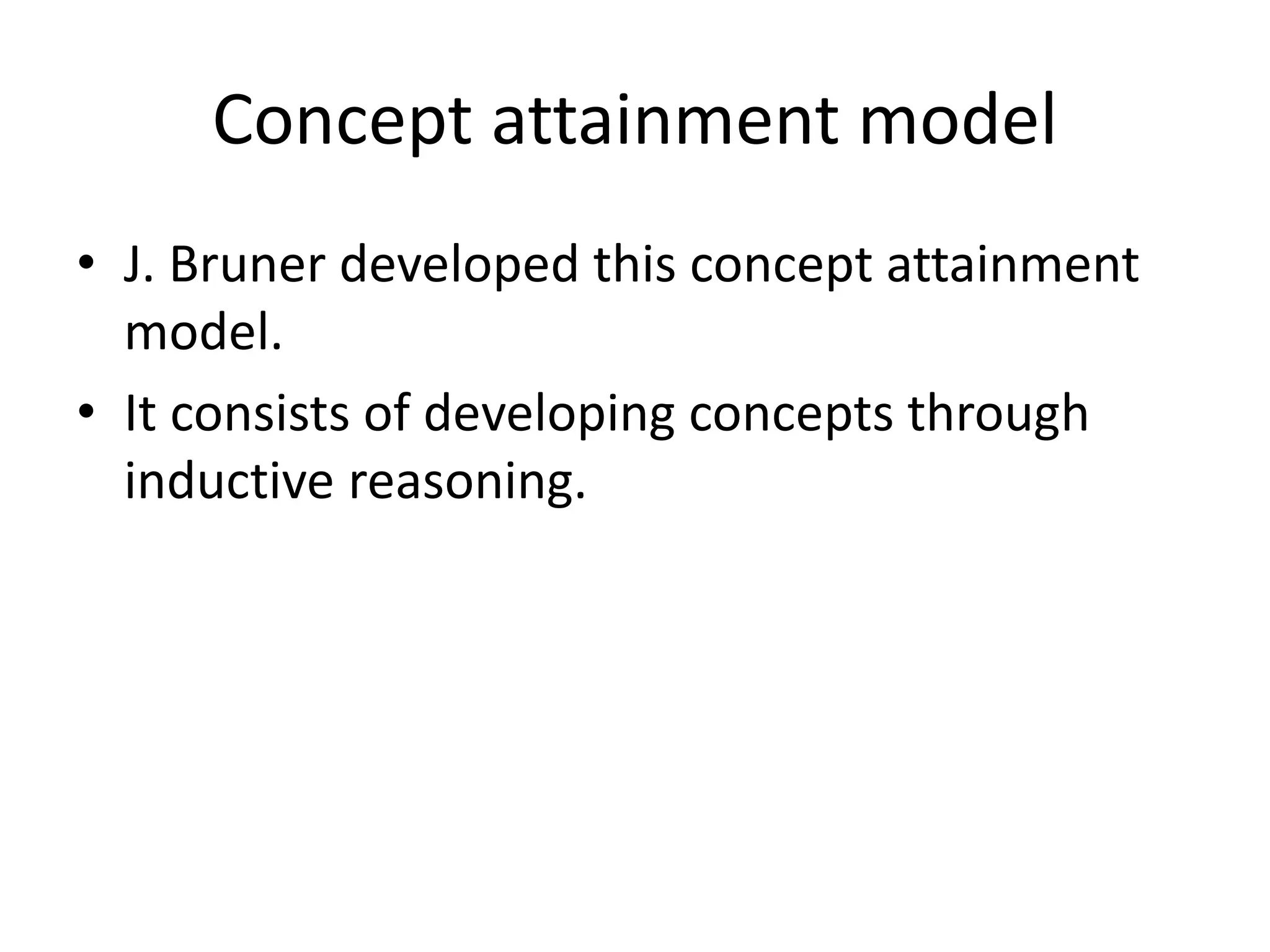 Concept attainment model

• J. Bruner developed this concept attainment model.
• It consists of developing concepts through inductive reasoning.